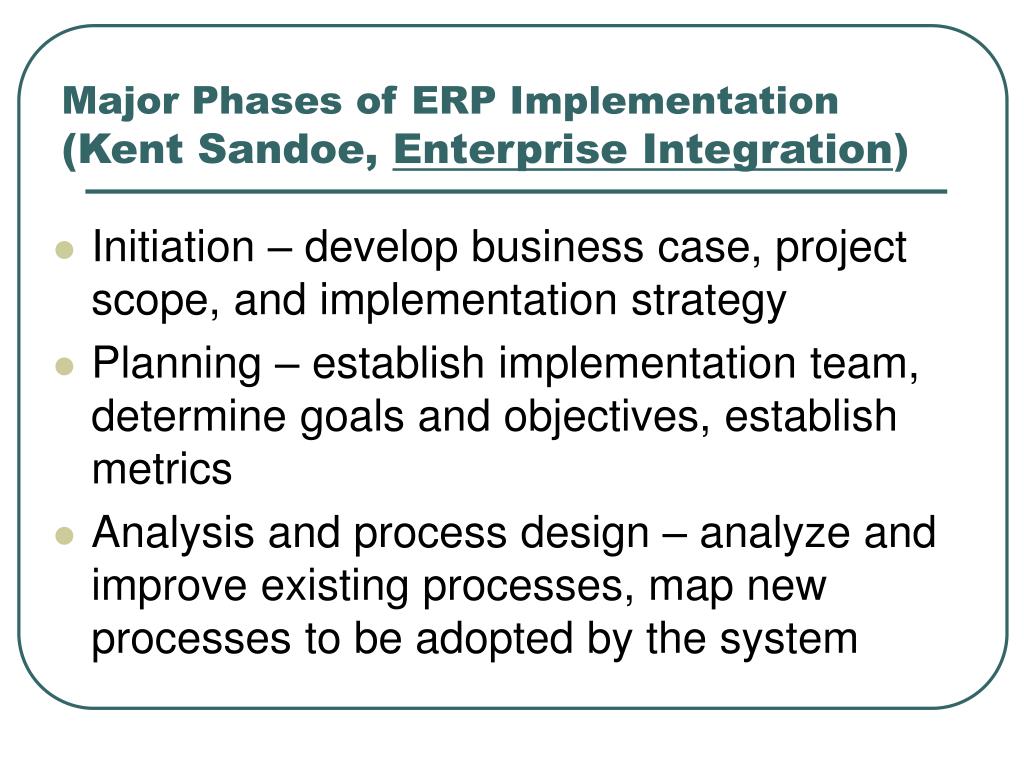 Major Phases of ERP Implementation (Kent Sandoe, Enterprise Integration)

- Initiation – develop business case, project scope, and implementation strategy
- Planning – establish implementation team, determine goals and objectives, establish metrics
- Analysis and process design – analyze and improve existing processes, map new processes to be adopted by the system